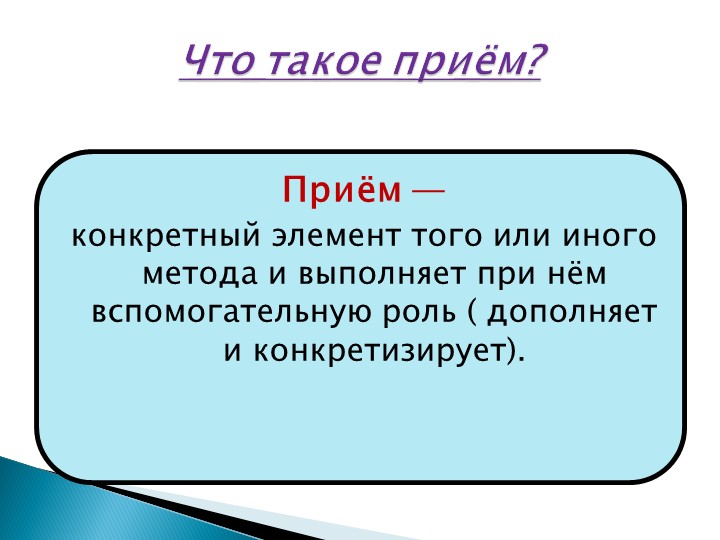 Что такое приём?

Приём —
конкретный элемент того или иного метода и выполняет при нём вспомогательную роль ( дополняет и конкретизирует).